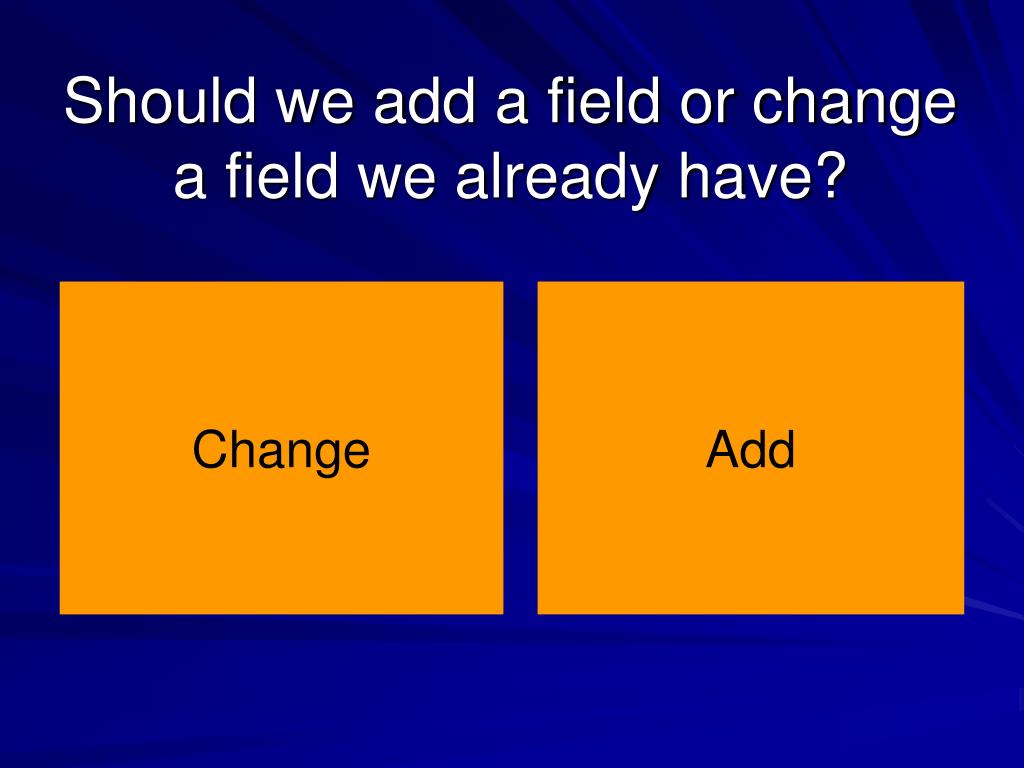 Should we add a field or change a field we already have?

Change

Add